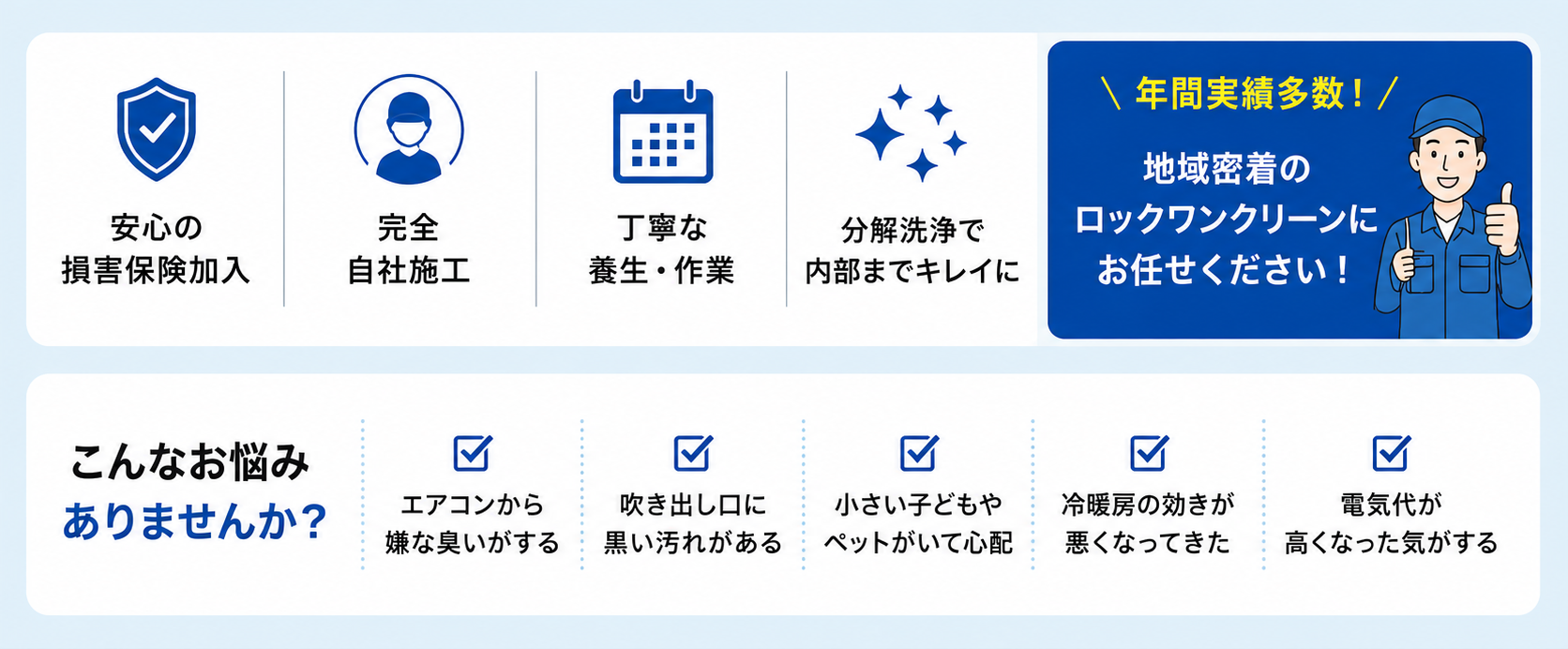 安心の
損害保険加入

完全
自社施工

丁寧な
養生・作業

分解洗浄で
内部までキレイに

＼ 年間実績多数！／

地域密着の
ロックワンクリーンに
お任せください！

こんなお悩み
ありませんか？

エアコンから
嫌な臭いがする

吹き出し口に
黒い汚れがある

小さい子どもや
ペットがいて心配

冷暖房の効きが
悪くなってきた

電気代が
高くなった気がする